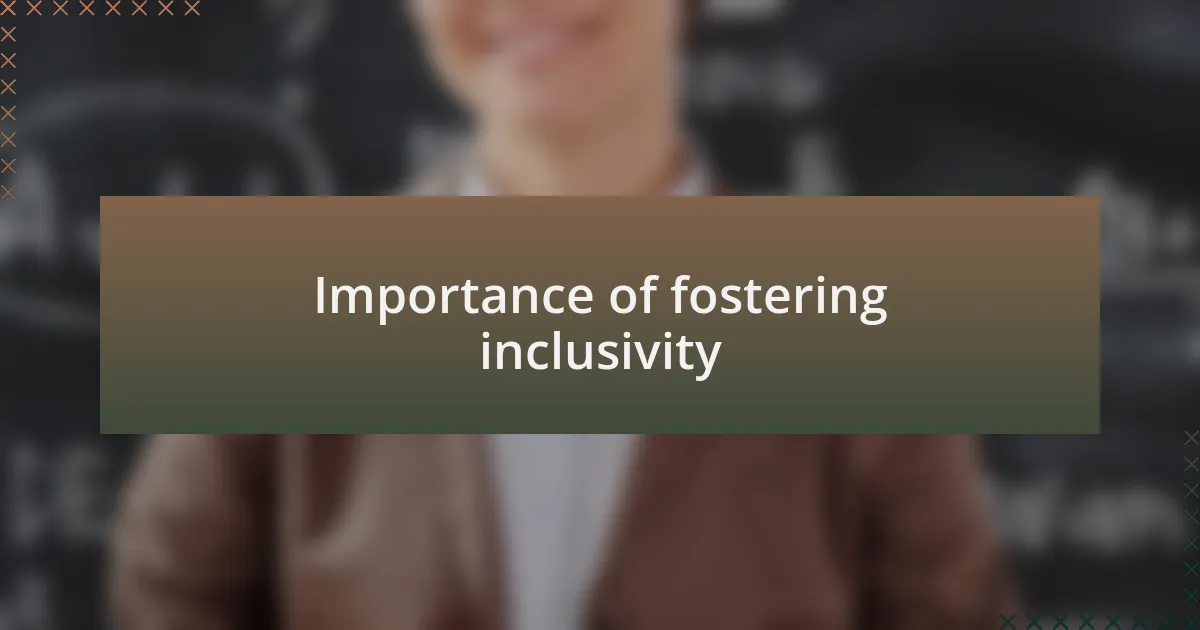 Importance of fostering inclusivity